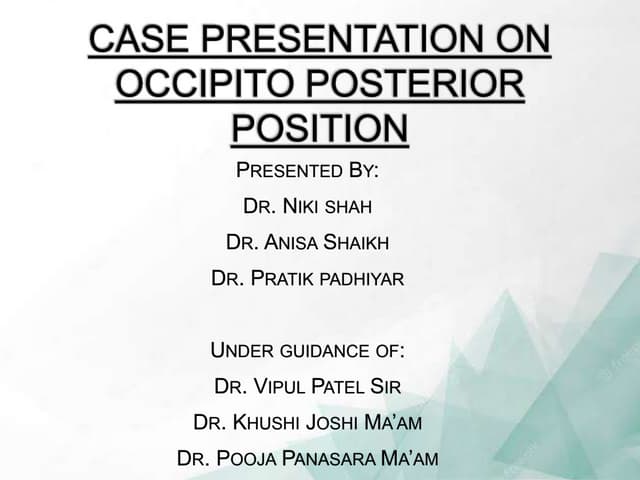 CASE PRESENTATION ON OCCIPITO POSTERIOR POSITION

PRESENTED BY:
DR. NIKI SHAH
DR. ANISA SHAIKH
DR. PRATIK PADHIYAR

UNDER GUIDANCE OF:
DR. VIPUL PATEL SIR
DR. KHUSHI JOSHI MA'AM
DR. POOJA PANASARA MA'AM